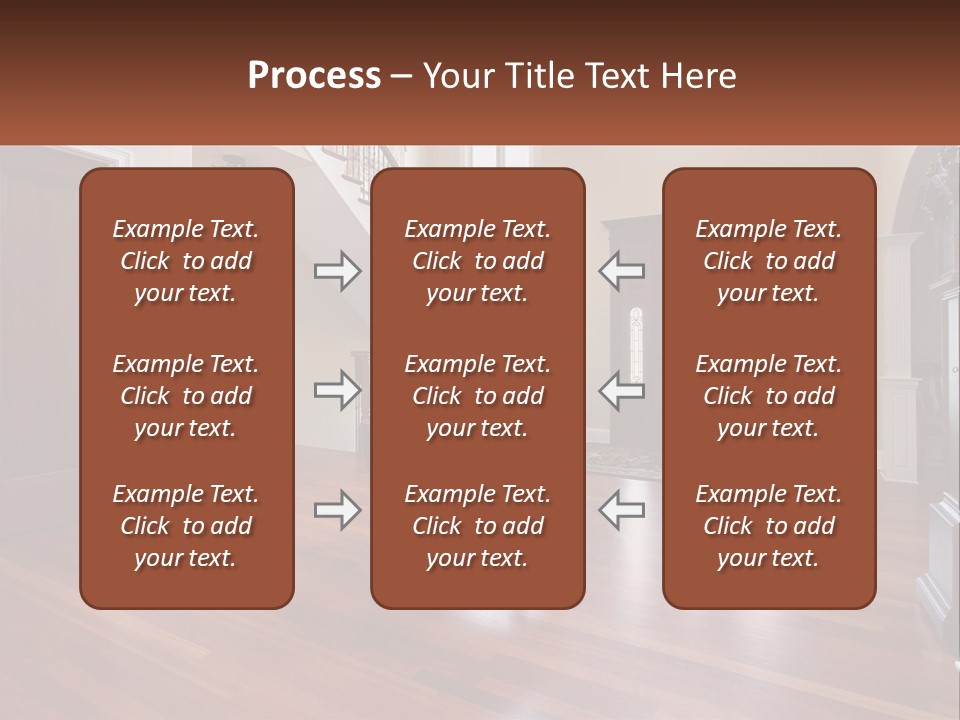 Process – Your Title Text Here

Example Text. Click to add your text.

Example Text. Click to add your text.

Example Text. Click to add your text.

Example Text. Click to add your text.

Example Text. Click to add your text.

Example Text. Click to add your text.

Example Text. Click to add your text.

Example Text. Click to add your text.

Example Text. Click to add your text.